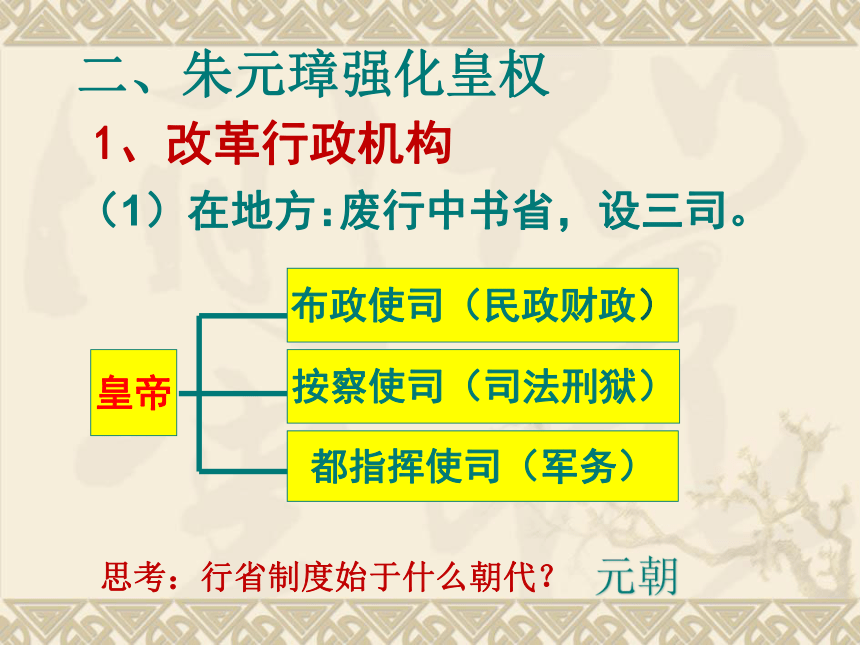 二、朱元璋强化皇权

1、改革行政机构

（1）在地方：废行中书省，设三司。

皇帝

布政使司（民政财政）

按察使司（司法刑狱）

都指挥使司（军务）

思考：行省制度始于什么朝代？ 元朝